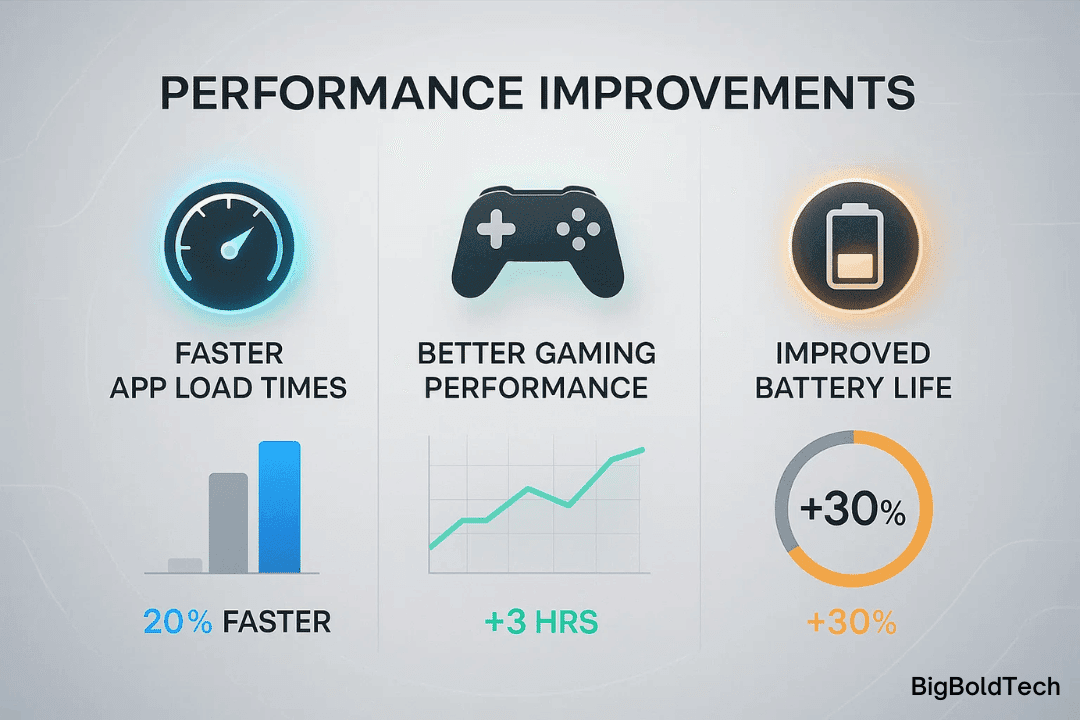 PERFORMANCE IMPROVEMENTS

FASTER APP LOAD TIMES

20% FASTER

BETTER GAMING PERFORMANCE

+3 HRS

IMPROVED BATTERY LIFE

+30%

+30%

BigBoldTech